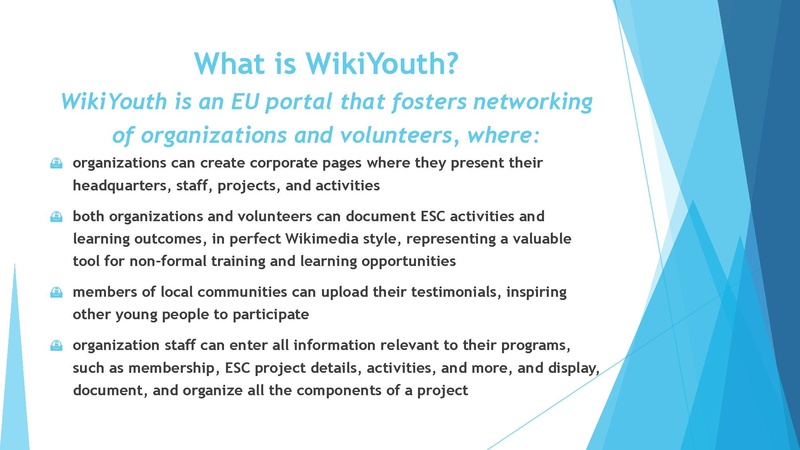 What is WikiYouth?

WikiYouth is an EU portal that fosters networking of organizations and volunteers, where:

organizations can create corporate pages where they present their headquarters, staff, projects, and activities

both organizations and volunteers can document ESC activities and learning outcomes, in perfect Wikimedia style, representing a valuable tool for non-formal training and learning opportunities

members of local communities can upload their testimonials, inspiring other young people to participate

organization staff can enter all information relevant to their programs, such as membership, ESC project details, activities, and more, and display, document, and organize all the components of a project